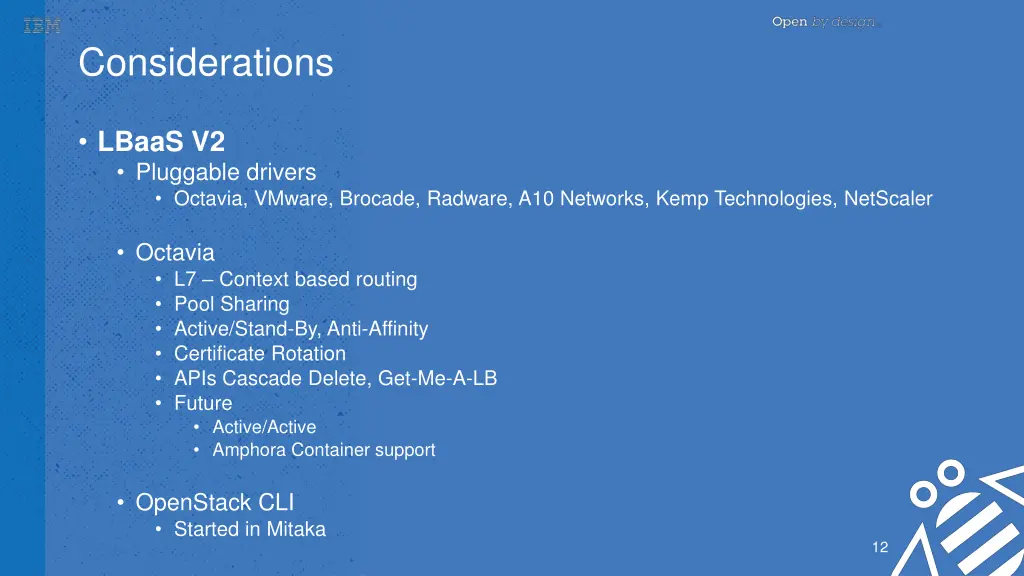 IBM

Open by design

Considerations

• LBaaS V2
• Pluggable drivers
• Octavia, VMware, Brocade, Radware, A10 Networks, Kemp Technologies, NetScaler

• Octavia
• L7 – Context based routing
• Pool Sharing
• Active/Stand-By, Anti-Affinity
• Certificate Rotation
• APIs Cascade Delete, Get-Me-A-LB
• Future
• Active/Active
• Amphora Container support

• OpenStack CLI
• Started in Mitaka

12